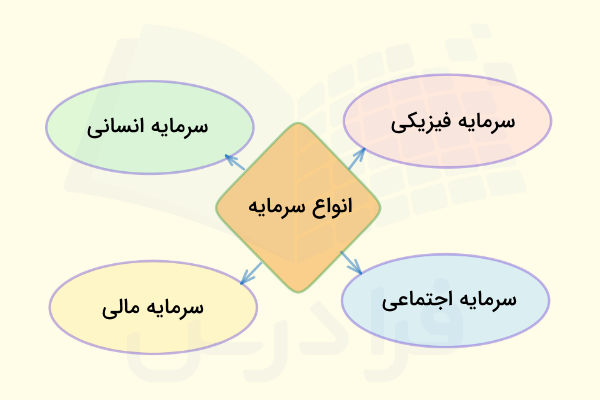 انواع سرمایه

سرمایه فیزیکی

سرمایه انسانی

سرمایه اجتماعی

سرمایه مالی

فرادرس